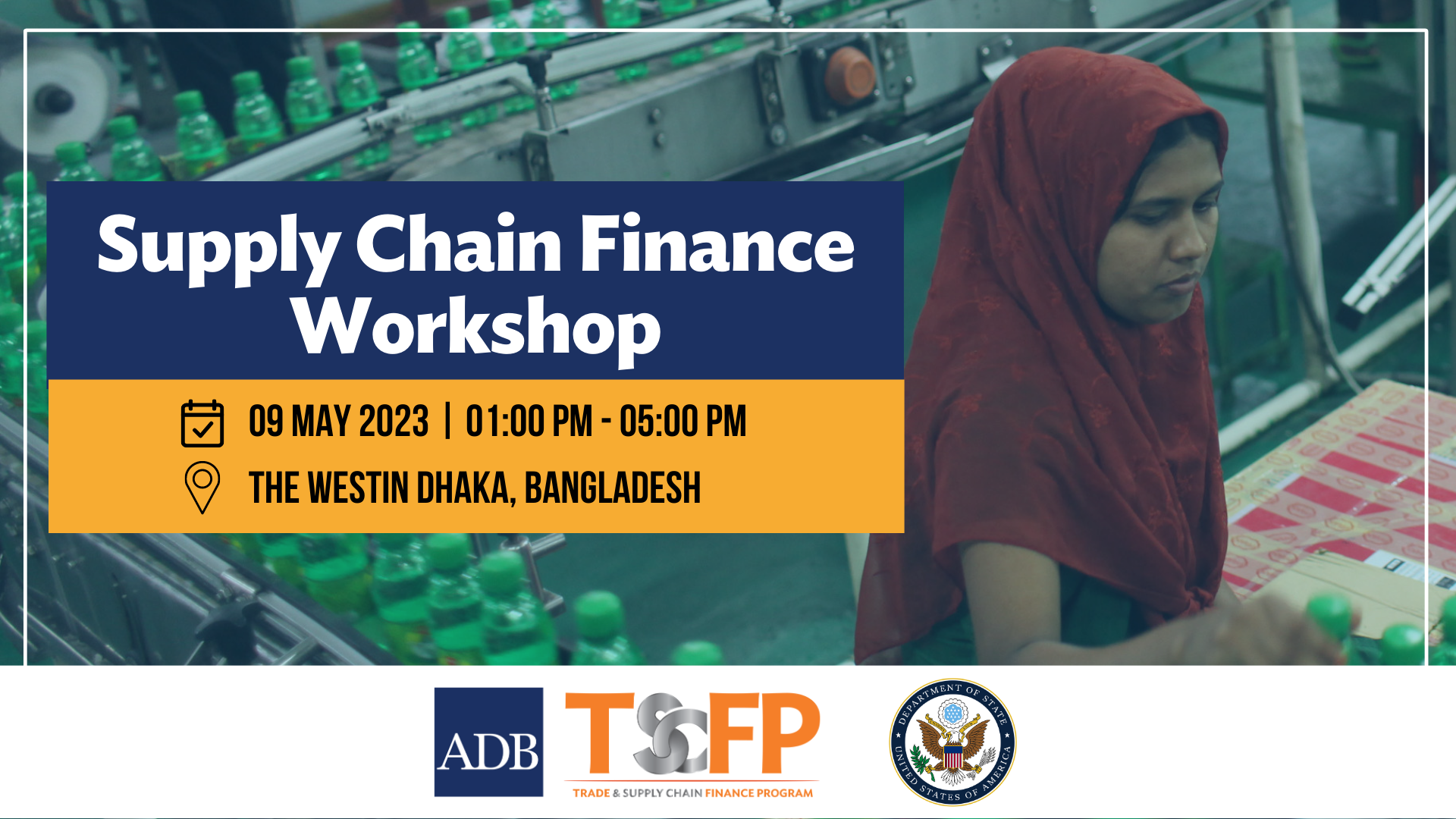 Supply Chain Finance Workshop

09 MAY 2023 | 01:00 PM - 05:00 PM

THE WESTIN DHAKA, BANGLADESH

ADB

TSCFP

TRADE & SUPPLY CHAIN FINANCE PROGRAM

DEPARTMENT OF STATE
UNITED STATES OF AMERICA